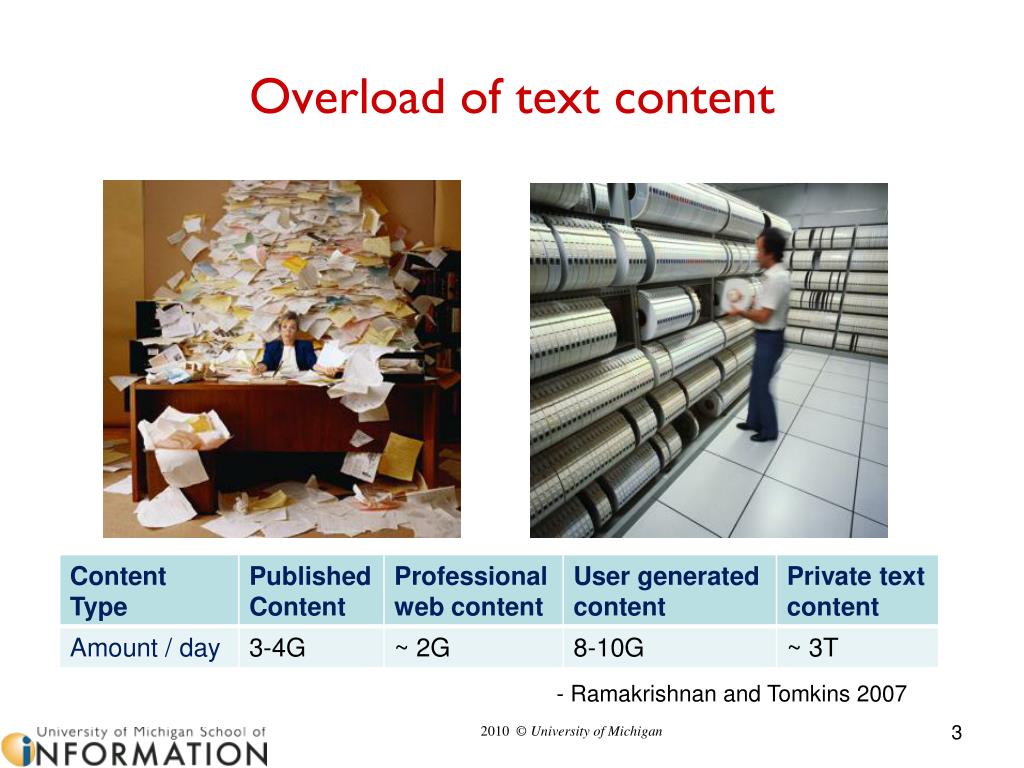 Overload of text content

| Content Type | Published Content | Professional web content | User generated content | Private text content |
|---|---|---|---|---|
| Amount / day | 3-4G | ~ 2G | 8-10G | ~ 3T |

- Ramakrishnan and Tomkins 2007

University of Michigan School of INFORMATION

2010 © University of Michigan

3